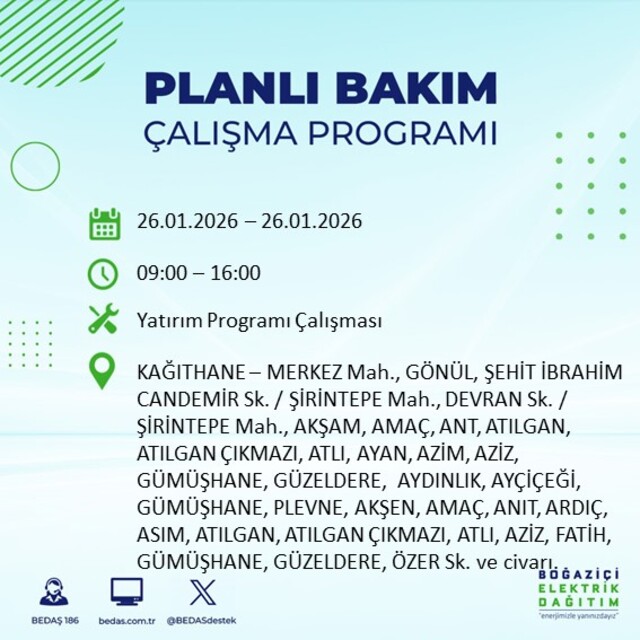 PLANLI BAKIM
ÇALIŞMA PROGRAMI

26.01.2026 – 26.01.2026

09:00 – 16:00

Yatırım Programı Çalışması

KAĞITHANE – MERKEZ Mah., GÖNÜL, ŞEHİT İBRAHİM CANDEMİR Sk. / ŞİRİNTEPE Mah., DEVRAN Sk. / ŞİRİNTEPE Mah., AKŞAM, AMAÇ, ANT, ATILGAN, ATILGAN ÇIKMAZI, ATLI, AYAN, AZİM, AZİZ, GÜMÜŞHANE, GÜZELDERE, AYDINLIK, AYÇİÇEĞİ, GÜMÜŞHANE, PLEVNE, AKŞEN, AMAÇ, ANIT, ARDIÇ, ASIM, ATILGAN, ATILGAN ÇIKMAZI, ATLI, AZİZ, FATİH, GÜMÜŞHANE, GÜZELDERE, ÖZER Sk. ve civarı.

BEDAŞ 186 bedas.com.tr @BEDASdestek

BOĞAZİÇİ ELEKTRİK DAĞITIM
"enerjimizle yanınızdayız"